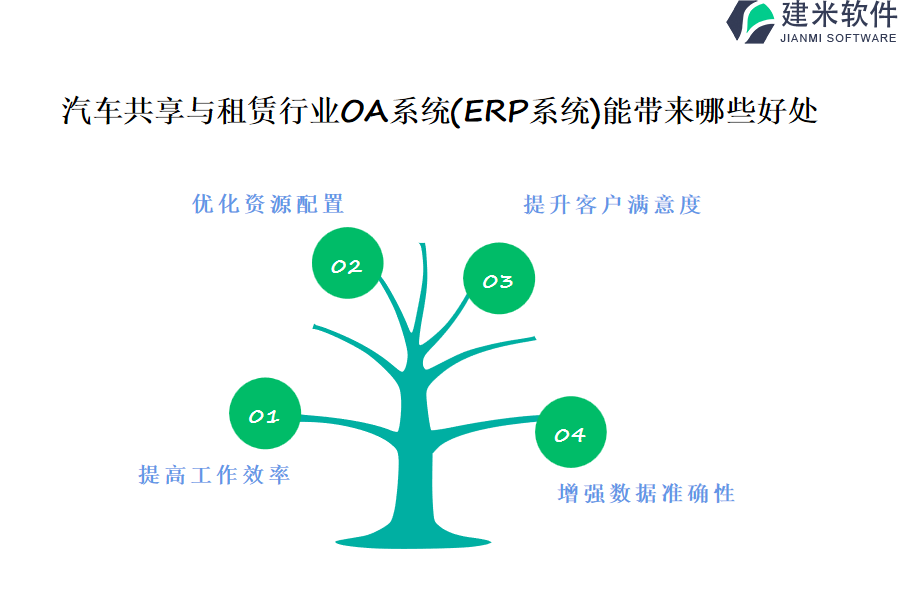 建米软件
JIANMI SOFTWARE

汽车共享与租赁行业OA系统(ERP系统)能带来哪些好处

优化资源配置

提升客户满意度

02

03

01

04

提高工作效率

增强数据准确性